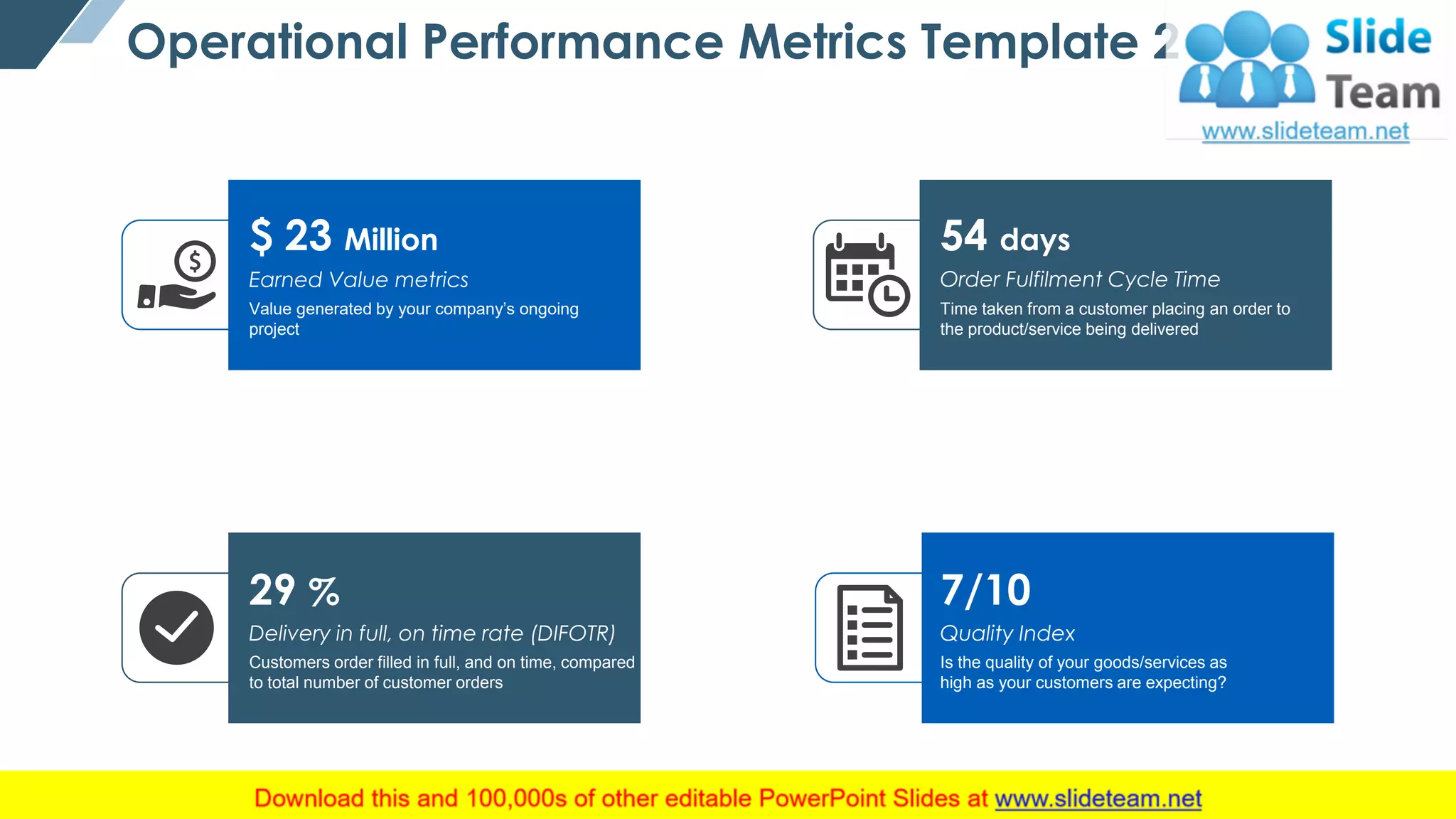 Operational Performance Metrics Template 2

Slide Team
www.slideteam.net

$ 23 Million
Earned Value metrics
Value generated by your company's ongoing project

54 days
Order Fulfilment Cycle Time
Time taken from a customer placing an order to the product/service being delivered

29 %
Delivery in full, on time rate (DIFOTR)
Customers order filled in full, and on time, compared to total number of customer orders

7/10
Quality Index
Is the quality of your goods/services as high as your customers are expecting?

Download this and 100,000s of other editable PowerPoint Slides at www.slideteam.net